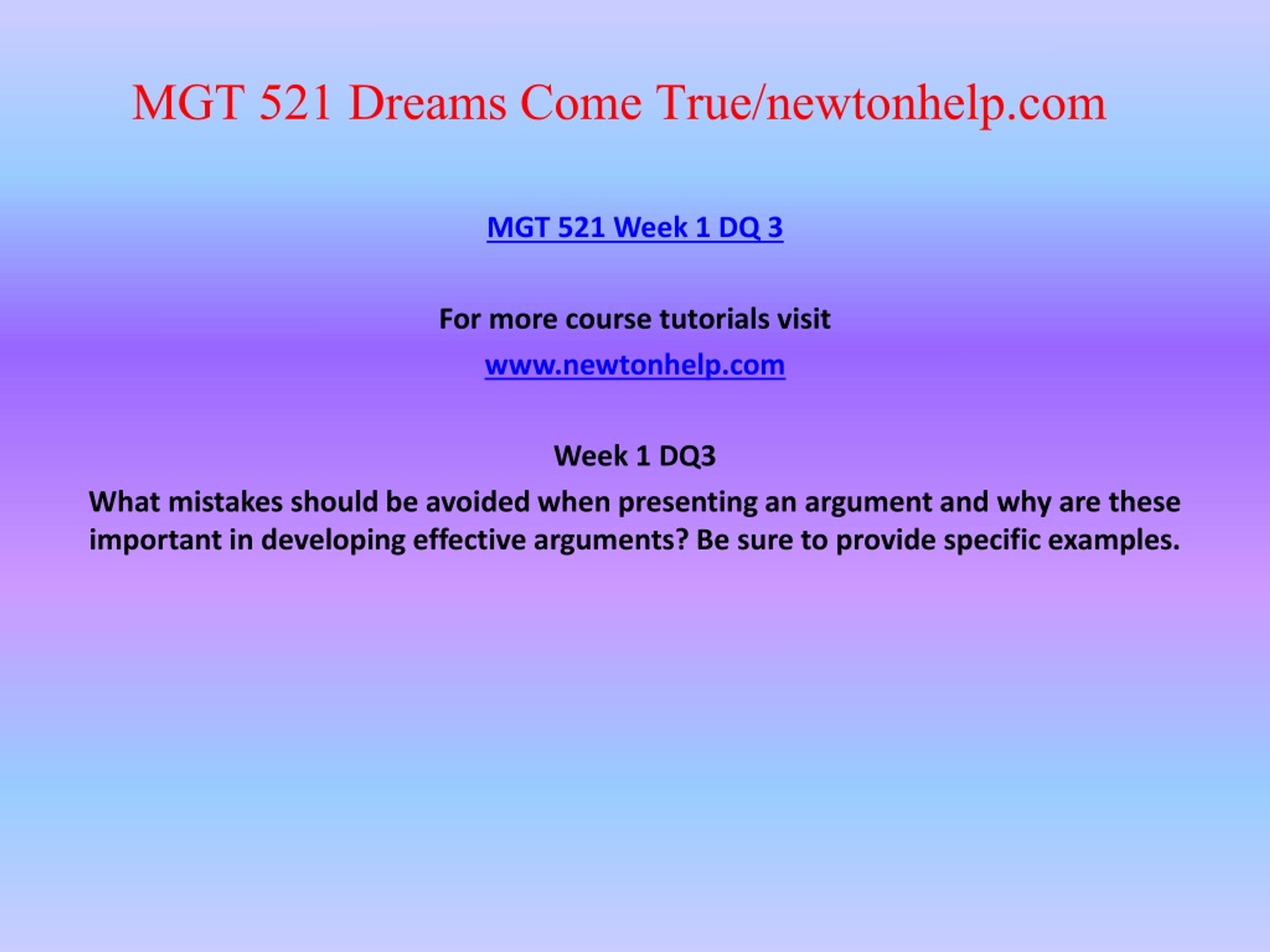 MGT 521 Dreams Come True/newtonhelp.com

MGT 521 Week 1 DQ 3

For more course tutorials visit

www.newtonhelp.com

Week 1 DQ3

What mistakes should be avoided when presenting an argument and why are these important in developing effective arguments? Be sure to provide specific examples.